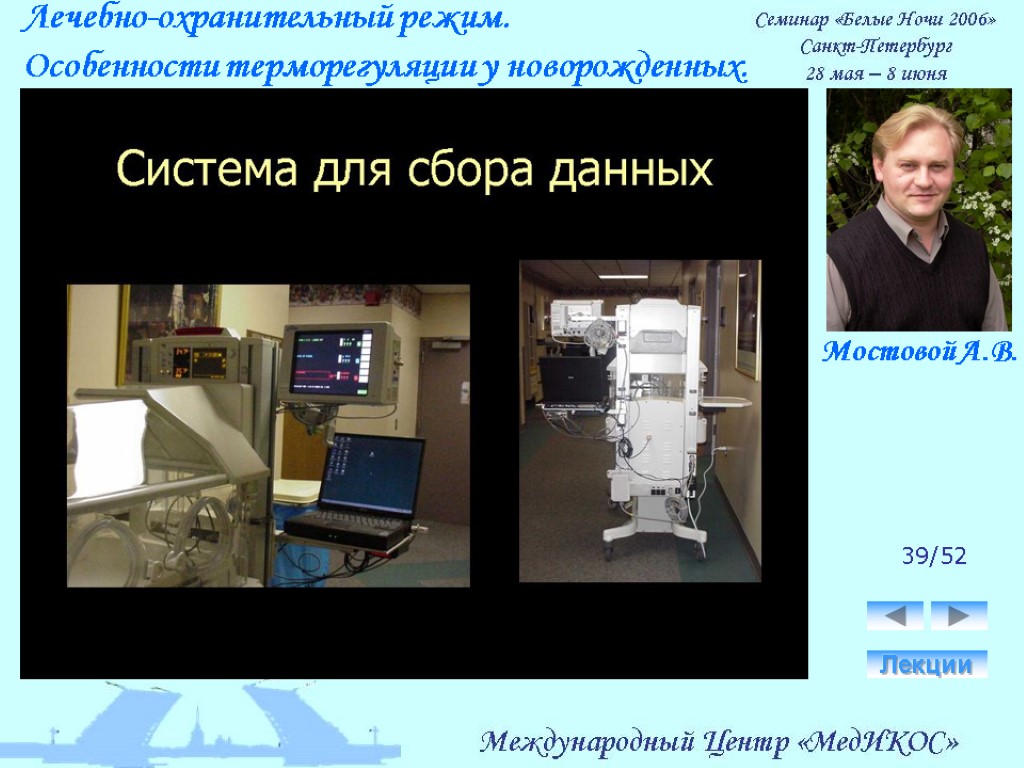 Лечебно-охранительный режим.
Особенности терморегуляции у новорожденных.

Семинар «Белые Ночи 2006»
Санкт-Петербург
28 мая – 8 июня

Система для сбора данных

Мостовой А.В.

39/52

Лекции

Международный Центр «МедИКОС»